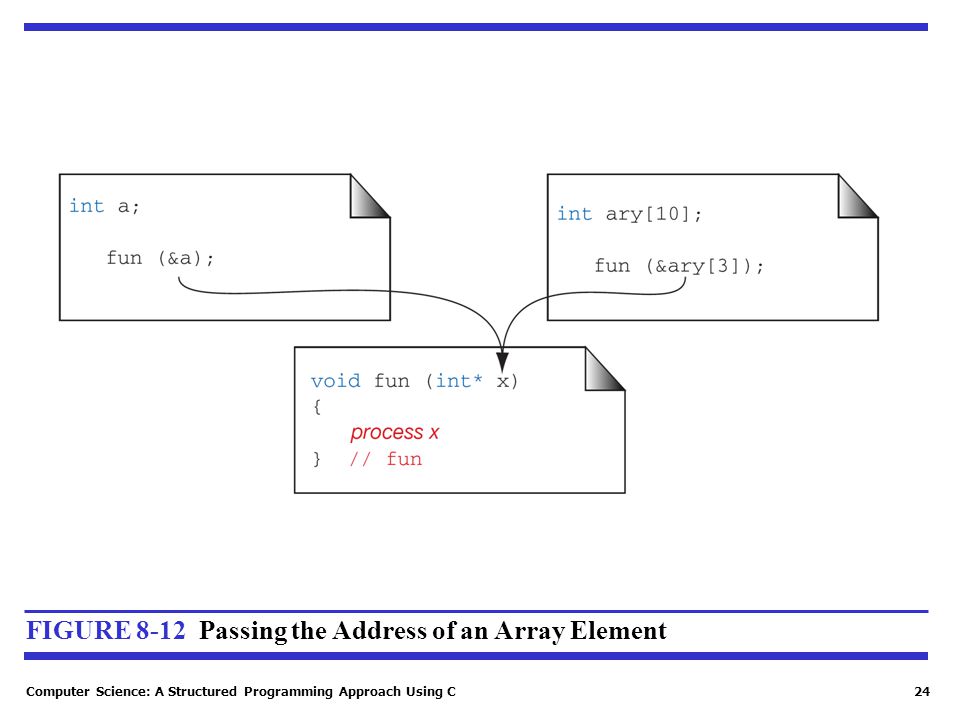 int a;

fun (&a);

int ary[10];

fun (&ary[3]);

void fun (int* x)
{
process x
} // fun

FIGURE 8-12 Passing the Address of an Array Element

Computer Science: A Structured Programming Approach Using C

24